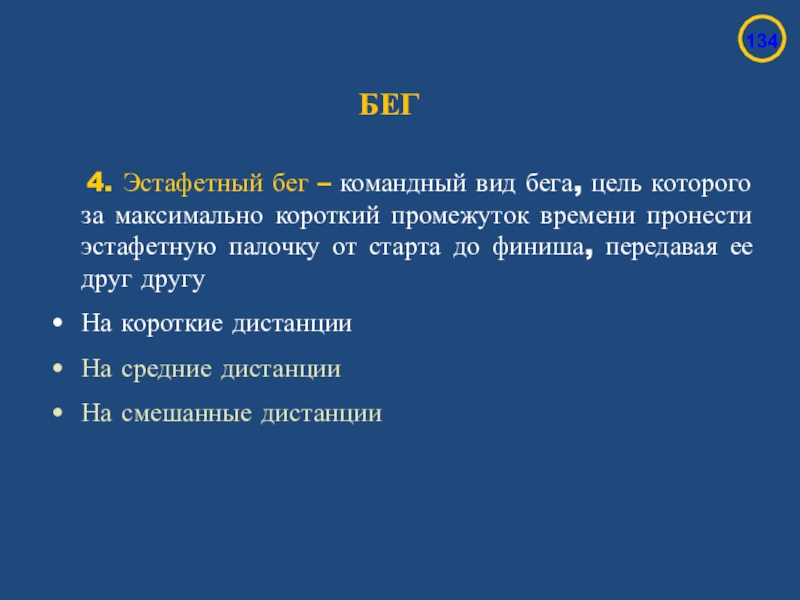 134

БЕГ

4. Эстафетный бег – командный вид бега, цель которого за максимально короткий промежуток времени пронести эстафетную палочку от старта до финиша, передавая ее друг другу

• На короткие дистанции
• На средние дистанции
• На смешанные дистанции